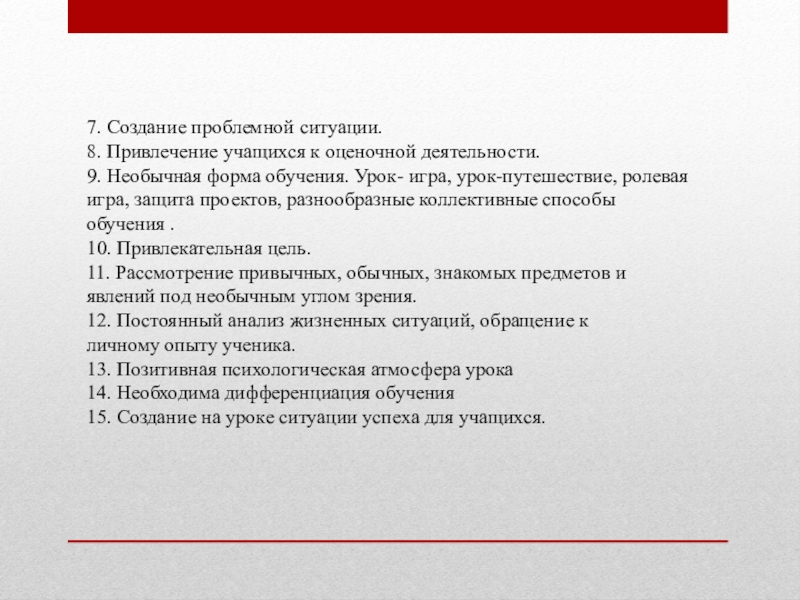 7. Создание проблемной ситуации.
8. Привлечение учащихся к оценочной деятельности.
9. Необычная форма обучения. Урок- игра, урок-путешествие, ролевая игра, защита проектов, разнообразные коллективные способы обучения .
10. Привлекательная цель.
11. Рассмотрение привычных, обычных, знакомых предметов и явлений под необычным углом зрения.
12. Постоянный анализ жизненных ситуаций, обращение к личному опыту ученика.
13. Позитивная психологическая атмосфера урока
14. Необходима дифференциация обучения
15. Создание на уроке ситуации успеха для учащихся.